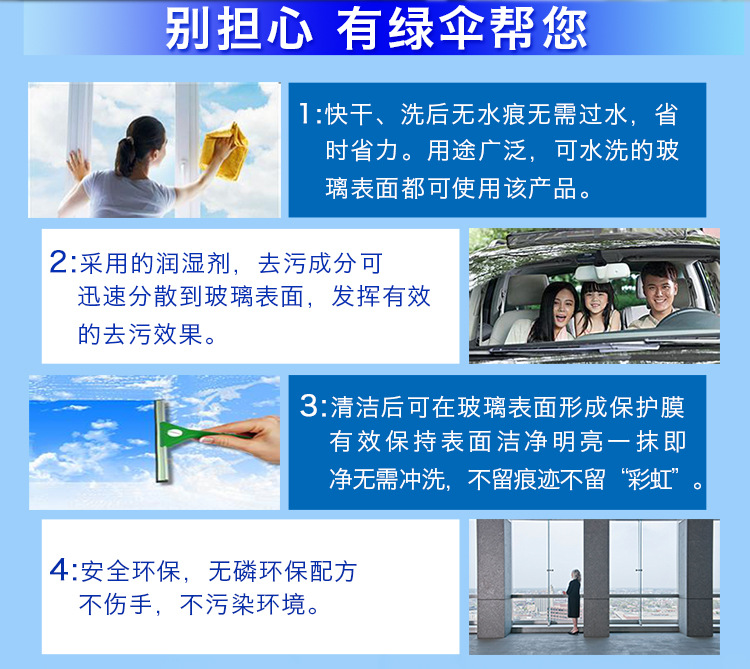 别担心 有绿伞帮您

1:快干、洗后无水痕无需过水，省时省力。用途广泛，可水洗的玻璃表面都可使用该产品。

2:采用的润湿剂，去污成分可迅速分散到玻璃表面，发挥有效的去污效果。

3:清洁后可在玻璃表面形成保护膜有效保持表面洁净明亮一抹即净无需冲洗，不留痕迹不留“彩虹”。

4:安全环保，无磷环保配方不伤手，不污染环境。